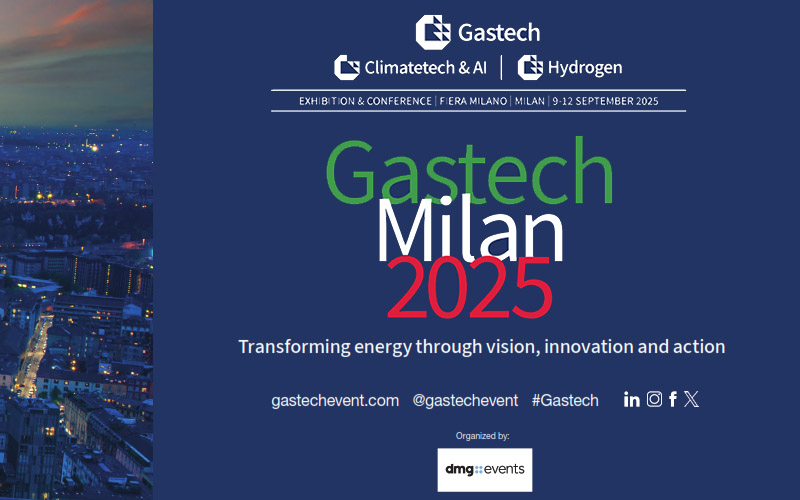 Gastech

Climatetech & AI | Hydrogen

EXHIBITION & CONFERENCE | FIERA MILANO | MILAN | 9-12 SEPTEMBER 2025

Gastech
Milan
2025

Transforming energy through vision, innovation and action

gastechevent.com @gastechevent #Gastech

Organized by:

dmg::events